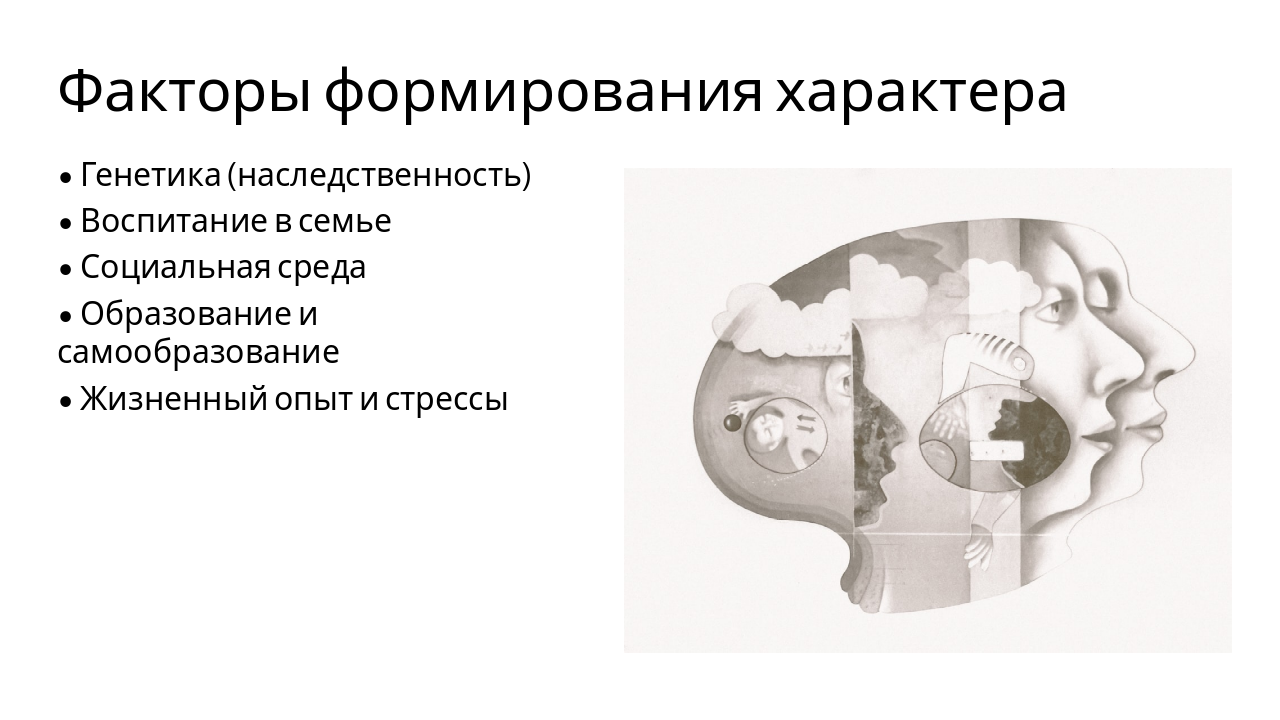 Факторы формирования характера

• Генетика (наследственность)
• Воспитание в семье
• Социальная среда
• Образование и самообразование
• Жизненный опыт и стрессы